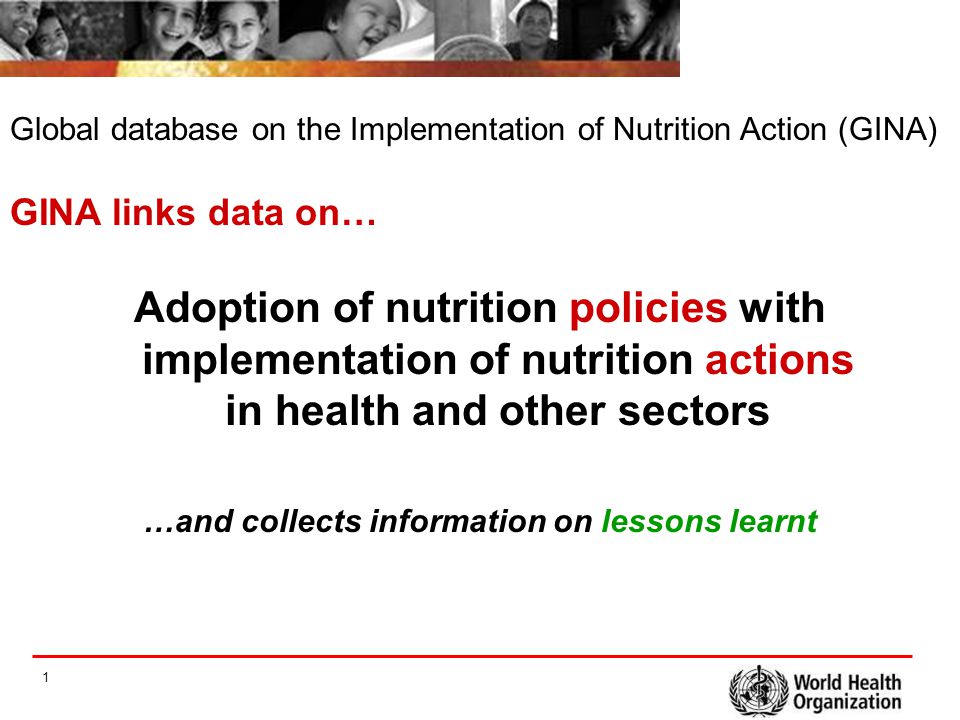 Global database on the Implementation of Nutrition Action (GINA)

GINA links data on…

Adoption of nutrition policies with implementation of nutrition actions in health and other sectors

…and collects information on lessons learnt

1

World Health Organization